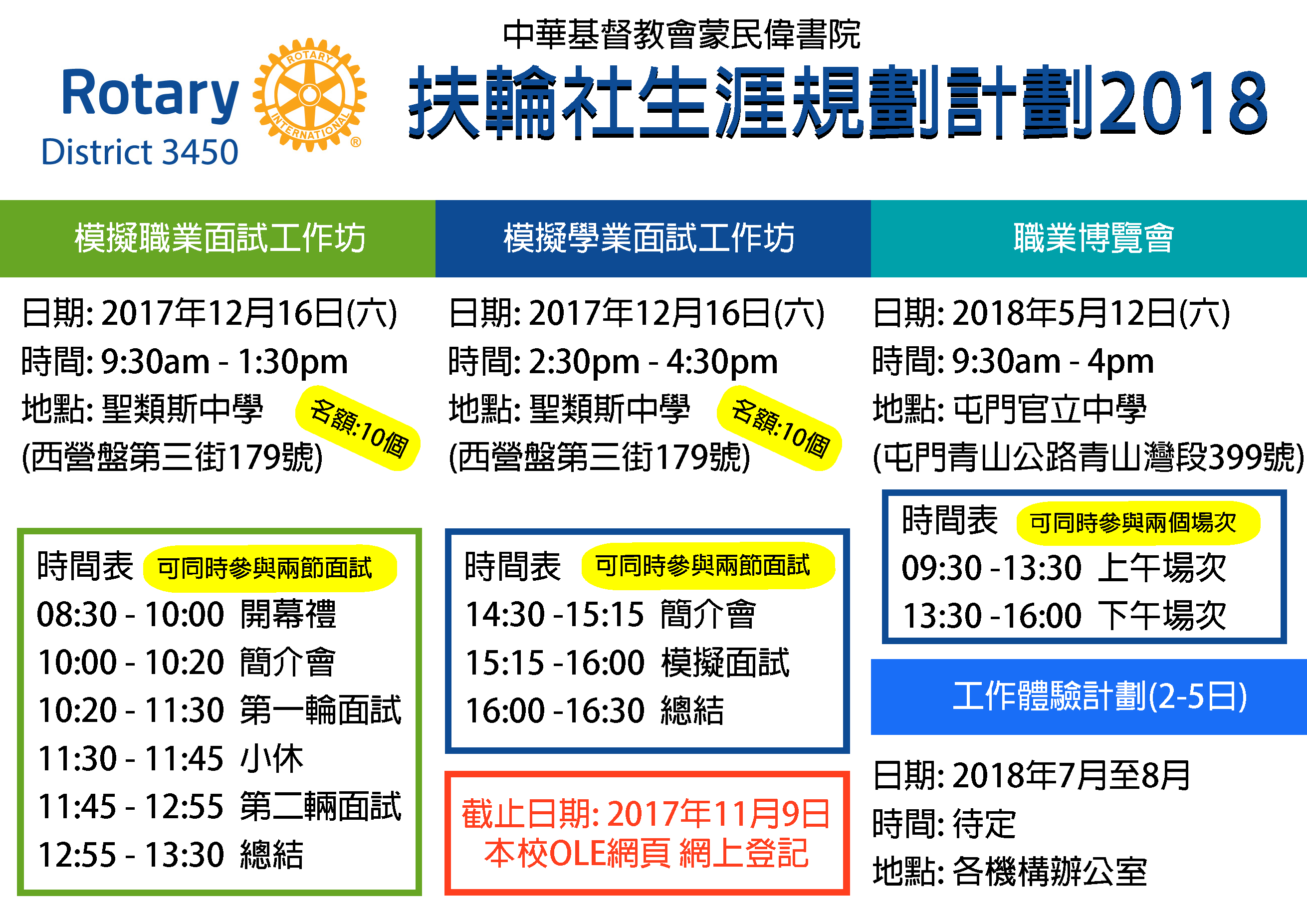 Rotary
District 3450
ROTARY INTERNATIONAL ®

中華基督教會蒙民偉書院
扶輪社生涯規劃計劃2018

模擬職業面試工作坊

日期: 2017年12月16日(六)
時間: 9:30am - 1:30pm
地點: 聖類斯中學
(西營盤第三街179號)
名額:10個

時間表 可同時參與兩節面試
08:30 - 10:00 開幕禮
10:00 - 10:20 簡介會
10:20 - 11:30 第一輪面試
11:30 - 11:45 小休
11:45 - 12:55 第二輛面試
12:55 - 13:30 總結

模擬學業面試工作坊

日期: 2017年12月16日(六)
時間: 2:30pm - 4:30pm
地點: 聖類斯中學
(西營盤第三街179號)
名額:10個

時間表 可同時參與兩節面試
14:30 -15:15 簡介會
15:15 -16:00 模擬面試
16:00 -16:30 總結

截止日期: 2017年11月9日
本校OLE網頁 網上登記

職業博覽會

日期: 2018年5月12日(六)
時間: 9:30am - 4pm
地點: 屯門官立中學
(屯門青山公路青山灣段399號)

時間表 可同時參與兩個場次
09:30 -13:30 上午場次
13:30 -16:00 下午場次

工作體驗計劃(2-5日)

日期: 2018年7月至8月
時間: 待定
地點: 各機構辦公室